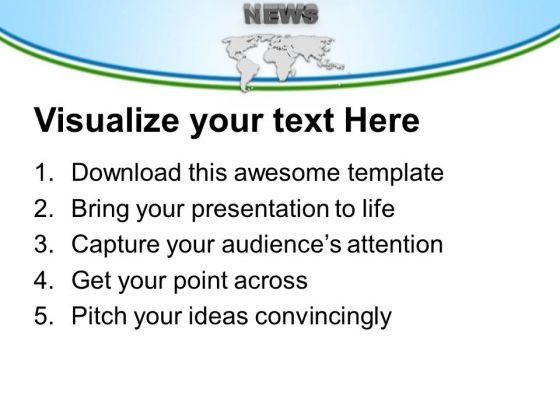 NEWS

Visualize your text Here

1. Download this awesome template
2. Bring your presentation to life
3. Capture your audience's attention
4. Get your point across
5. Pitch your ideas convincingly